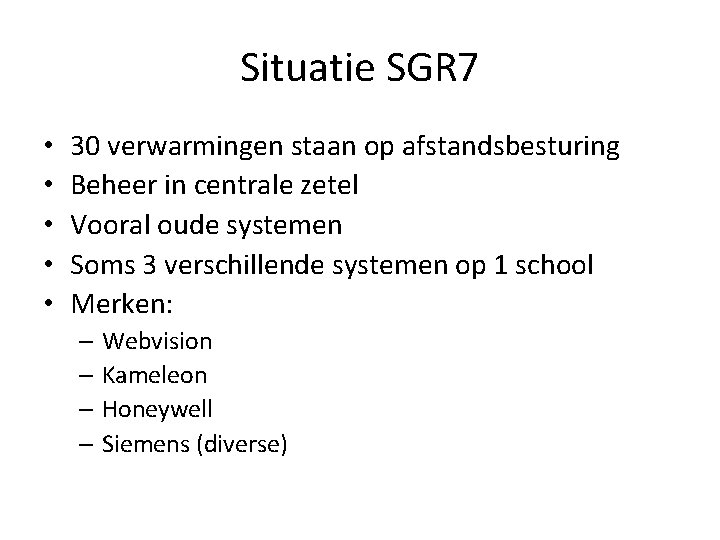 Situatie SGR7

• 30 verwarmingen staan op afstandsbesturing
• Beheer in centrale zetel
• Vooral oude systemen
• Soms 3 verschillende systemen op 1 school
• Merken:
  – Webvision
  – Kameleon
  – Honeywell
  – Siemens (diverse)